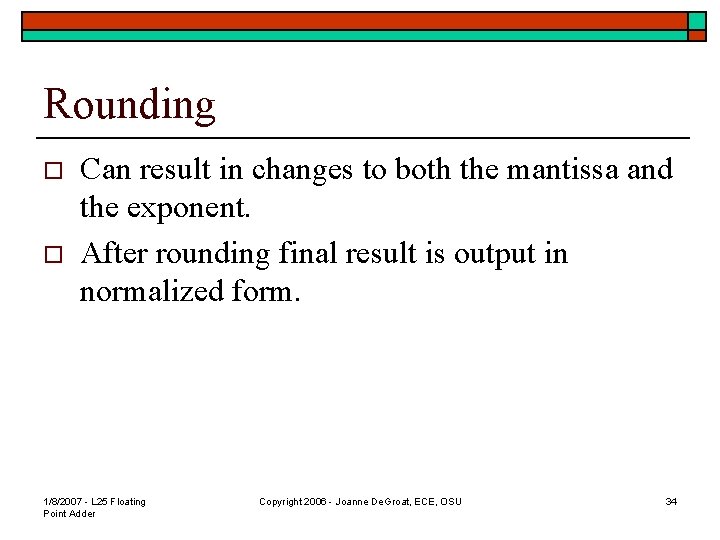 Rounding

□ Can result in changes to both the mantissa and the exponent.

□ After rounding final result is output in normalized form.

1/8/2007 - L25 Floating Point Adder

Copyright 2006 - Joanne DeGroat, ECE, OSU

34